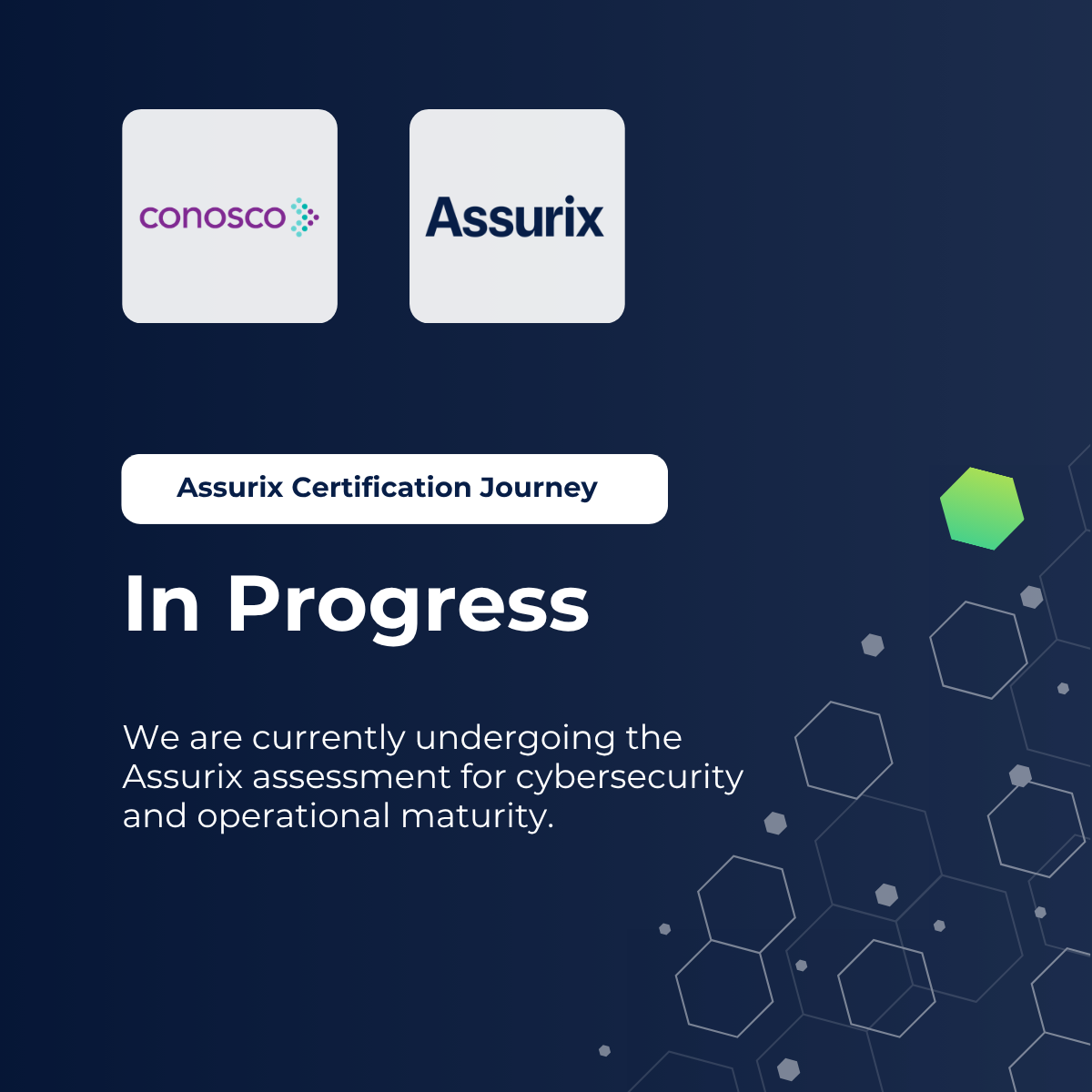 conosco

Assurix

Assurix Certification Journey

In Progress

We are currently undergoing the Assurix assessment for cybersecurity and operational maturity.